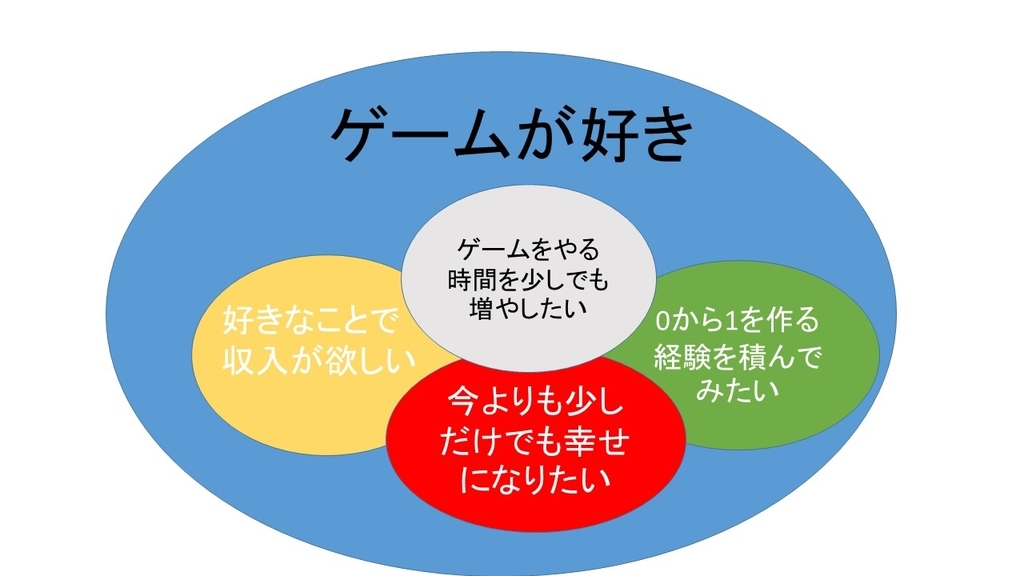 ゲームが好き

ゲームをやる時間を少しでも増やしたい

好きなことで収入が欲しい

0から1を作る経験を積んでみたい

今よりも少しだけでも幸せになりたい